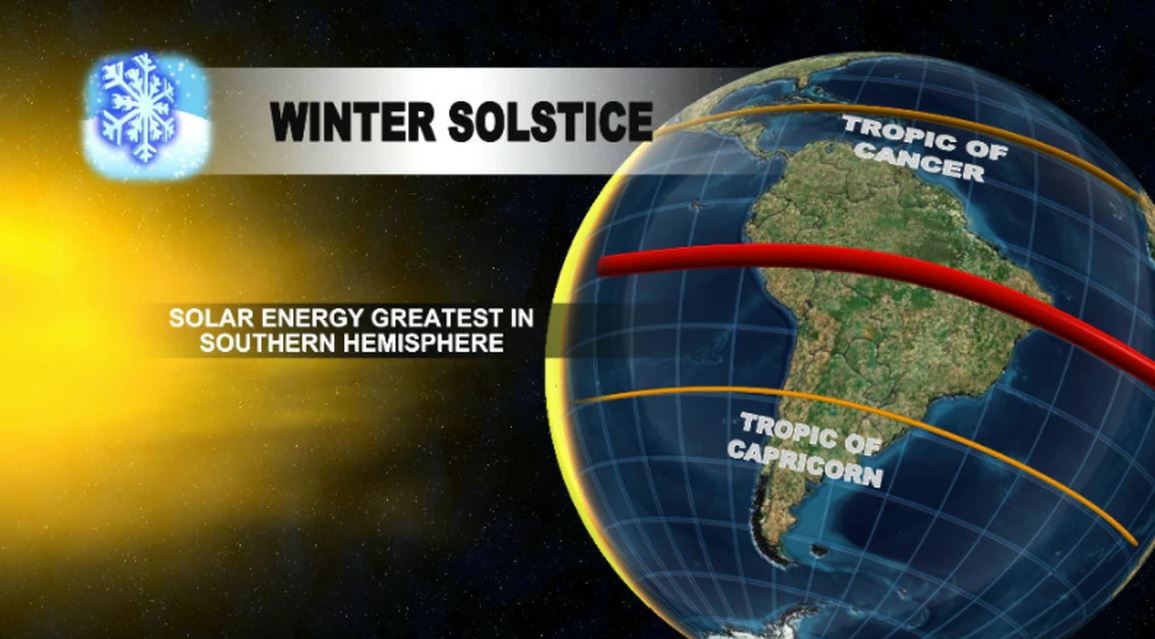 WINTER SOLSTICE

TROPIC OF CANCER

SOLAR ENERGY GREATEST IN SOUTHERN HEMISPHERE

TROPIC OF CAPRICORN